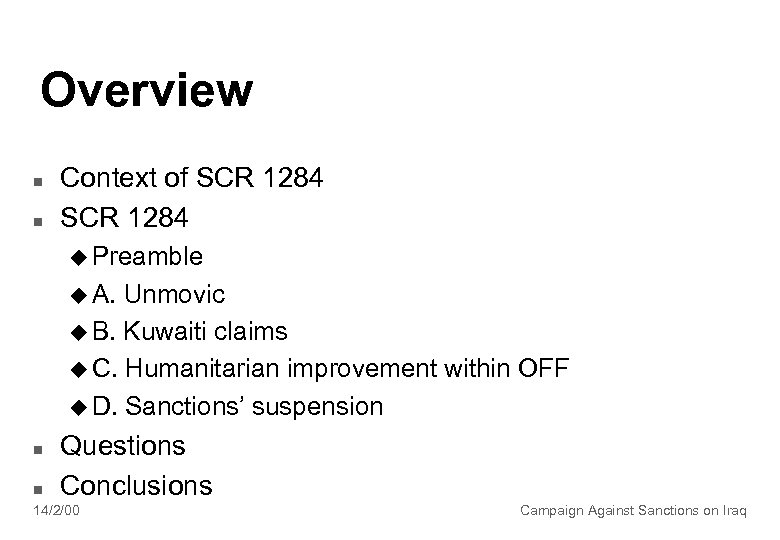 Overview

- Context of SCR 1284
- SCR 1284
  - Preamble
  - A. Unmovic
  - B. Kuwaiti claims
  - C. Humanitarian improvement within OFF
  - D. Sanctions' suspension
- Questions
- Conclusions

14/2/00

Campaign Against Sanctions on Iraq